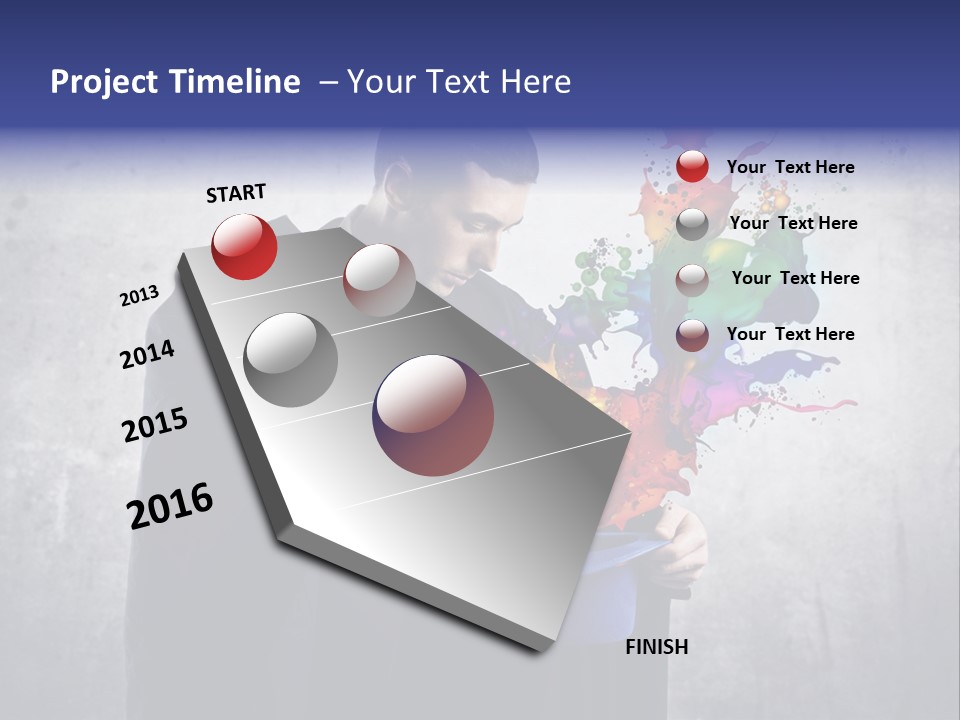 Project Timeline – Your Text Here

START

2013

2014

2015

2016

FINISH

Your Text Here

Your Text Here

Your Text Here

Your Text Here